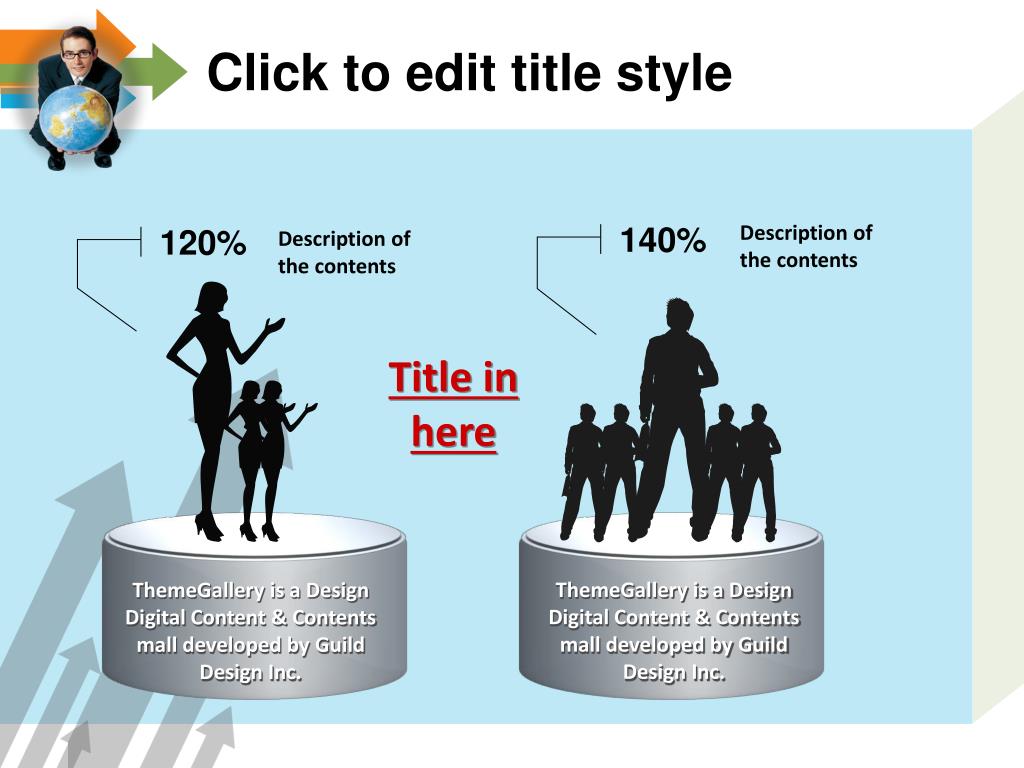 Click to edit title style

120%

Description of the contents

140%

Description of the contents

Title in here

ThemeGallery is a Design Digital Content & Contents mall developed by Guild Design Inc.

ThemeGallery is a Design Digital Content & Contents mall developed by Guild Design Inc.